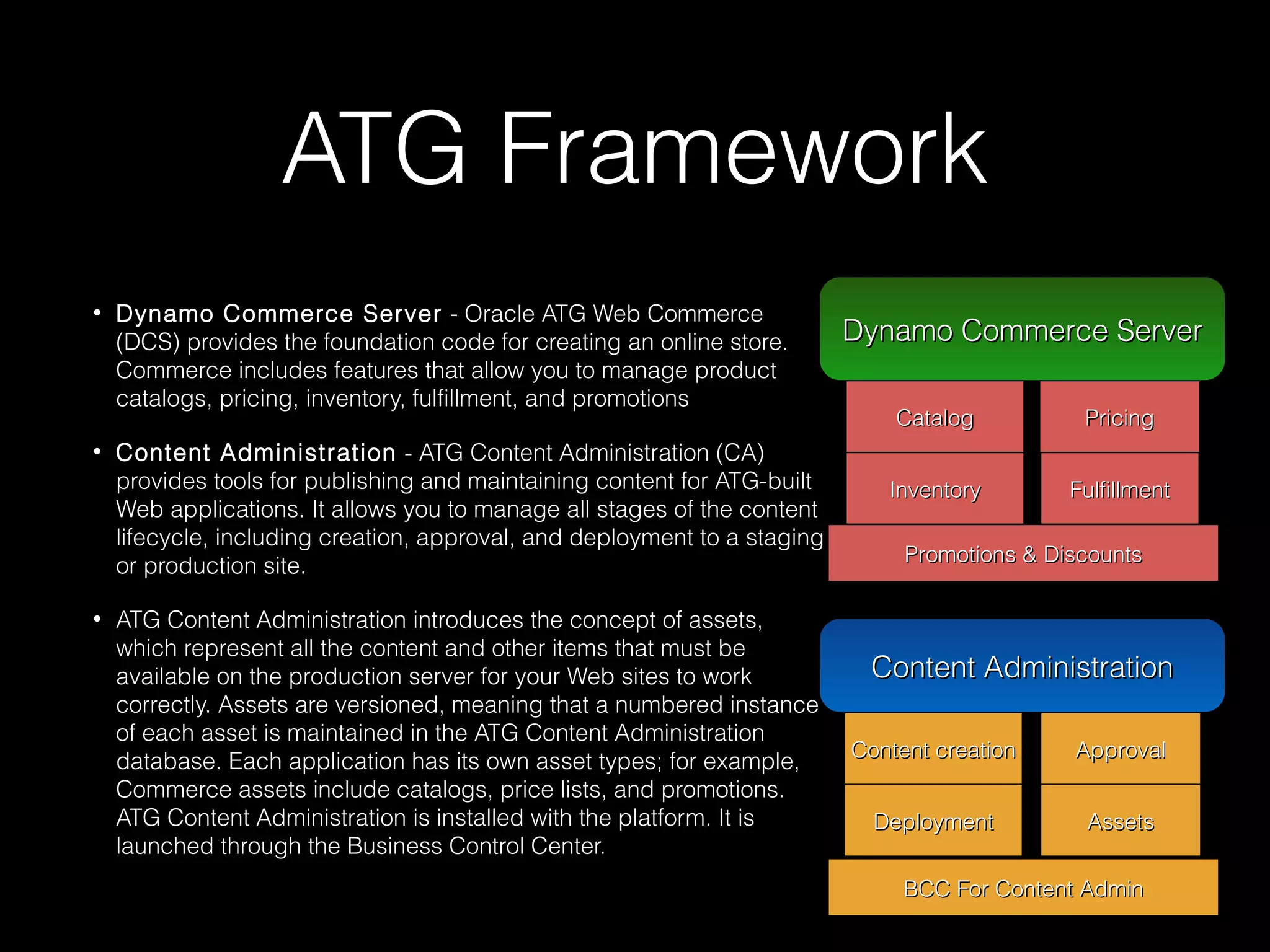 ATG Framework

• Dynamo Commerce Server - Oracle ATG Web Commerce (DCS) provides the foundation code for creating an online store. Commerce includes features that allow you to manage product catalogs, pricing, inventory, fulfillment, and promotions

• Content Administration - ATG Content Administration (CA) provides tools for publishing and maintaining content for ATG-built Web applications. It allows you to manage all stages of the content lifecycle, including creation, approval, and deployment to a staging or production site.

• ATG Content Administration introduces the concept of assets, which represent all the content and other items that must be available on the production server for your Web sites to work correctly. Assets are versioned, meaning that a numbered instance of each asset is maintained in the ATG Content Administration database. Each application has its own asset types; for example, Commerce assets include catalogs, price lists, and promotions. ATG Content Administration is installed with the platform. It is launched through the Business Control Center.

Dynamo Commerce Server

Catalog

Pricing

Inventory

Fulfillment

Promotions & Discounts

Content Administration

Content creation

Approval

Deployment

Assets

BCC For Content Admin